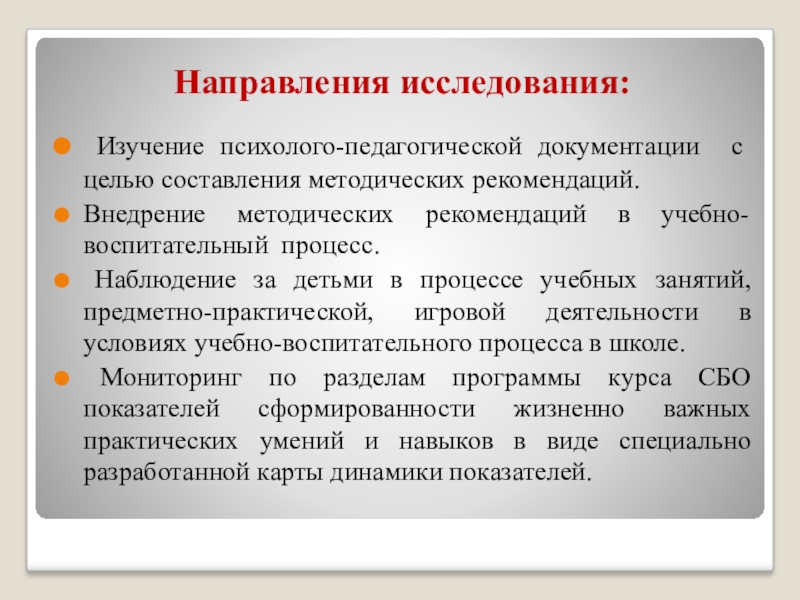 Направления исследования:

Изучение психолого-педагогической документации с целью составления методических рекомендаций.

Внедрение методических рекомендаций в учебно-воспитательный процесс.

Наблюдение за детьми в процессе учебных занятий, предметно-практической, игровой деятельности в условиях учебно-воспитательного процесса в школе.

Мониторинг по разделам программы курса СБО показателей сформированности жизненно важных практических умений и навыков в виде специально разработанной карты динамики показателей.